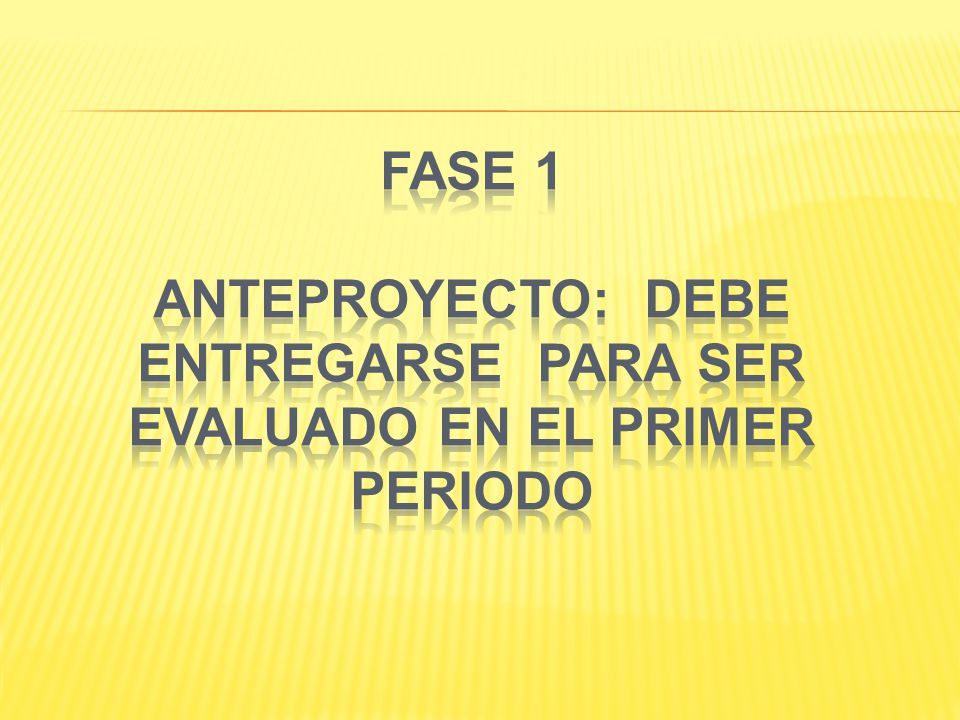 FASE 1

ANTEPROYECTO: DEBE ENTREGARSE PARA SER EVALUADO EN EL PRIMER PERIODO